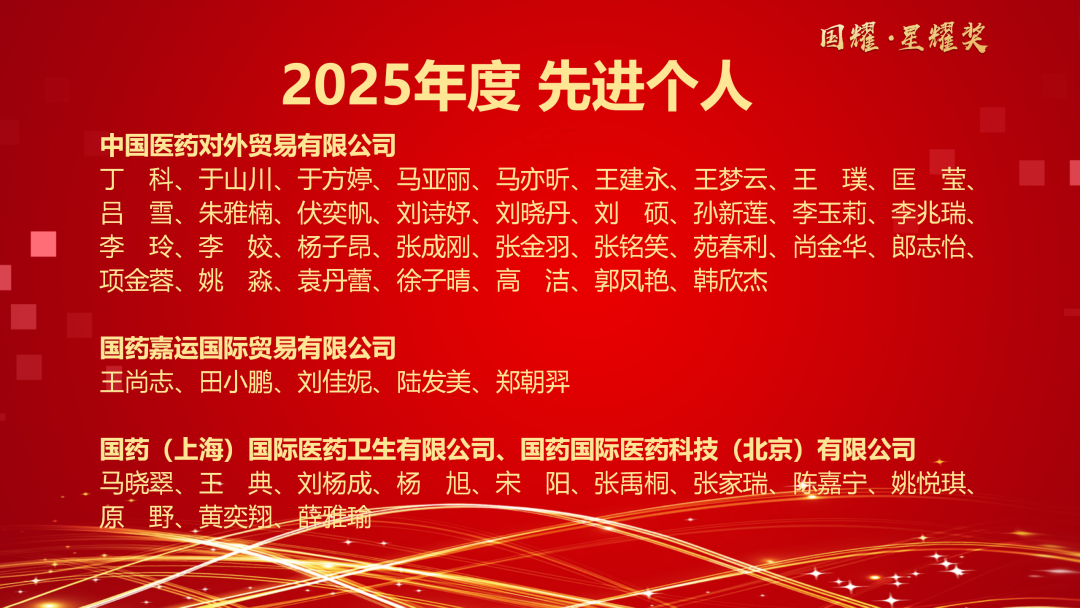 国耀·星耀奖

2025年度 先进个人

中国医药对外贸易有限公司
丁 科、于山川、于方婷、马亚丽、马亦昕、王建永、王梦云、王 璞、匡 莹、吕 雪、朱雅楠、伏奕帆、刘诗妤、刘晓丹、刘 硕、孙新莲、李玉莉、李兆瑞、李 玲、李 姣、杨子昂、张成刚、张金羽、张铭笑、苑春利、尚金华、郎志怡、项金蓉、姚 淼、袁丹蕾、徐子晴、高 洁、郭凤艳、韩欣杰

国药嘉运国际贸易有限公司
王尚志、田小鹏、刘佳妮、陆发美、郑朝羿

国药（上海）国际医药卫生有限公司、国药国际医药科技（北京）有限公司
马晓翠、王 典、刘杨成、杨 旭、宋 阳、张禹桐、张家瑞、陈嘉宁、姚悦琪、原 野、黄奕翔、薛雅瑜